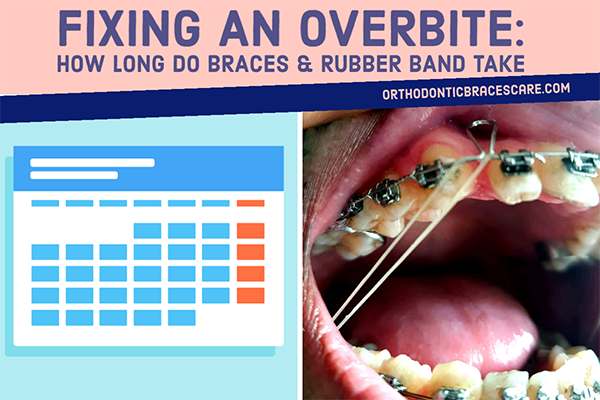 FIXING AN OVERBITE:
HOW LONG DO BRACES & RUBBER BAND TAKE

ORTHODONTICBRACESCARE.COM